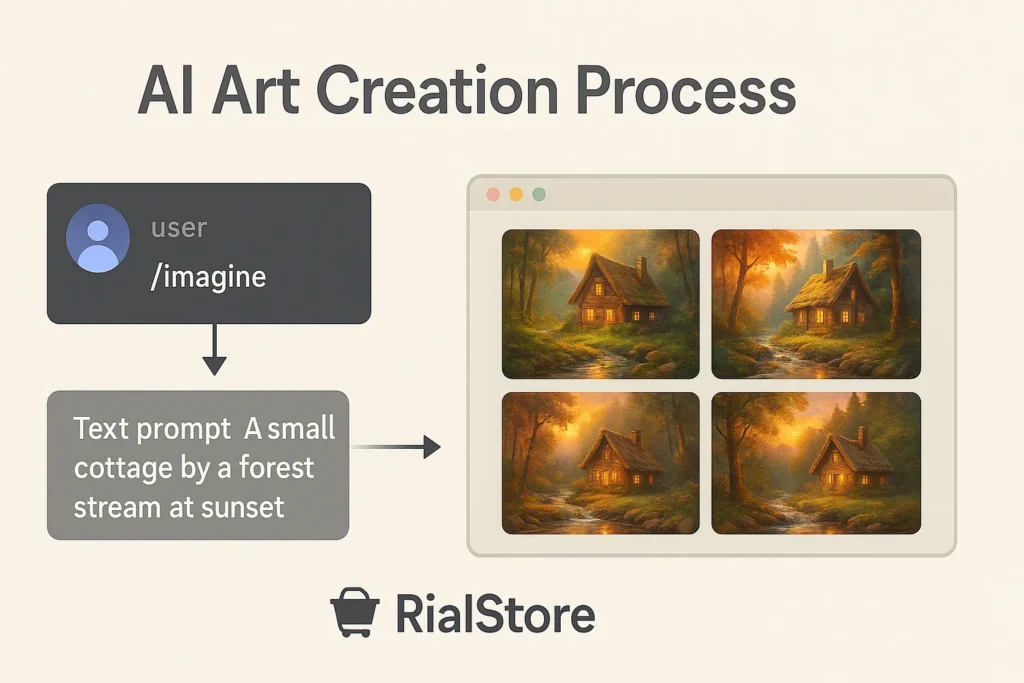 AI Art Creation Process

user
/imagine

Text prompt A small cottage by a forest stream at sunset

RialStore